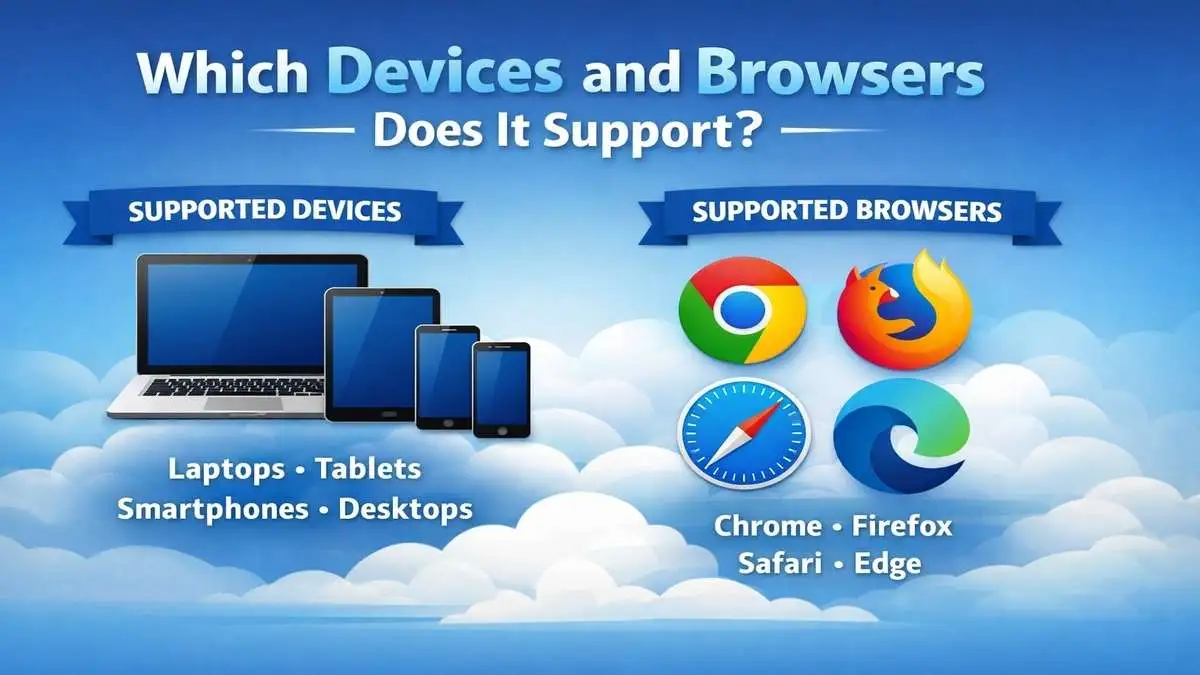 Which Devices and Browsers
Does It Support?

SUPPORTED DEVICES

Laptops • Tablets
Smartphones • Desktops

SUPPORTED BROWSERS

Chrome • Firefox
Safari • Edge